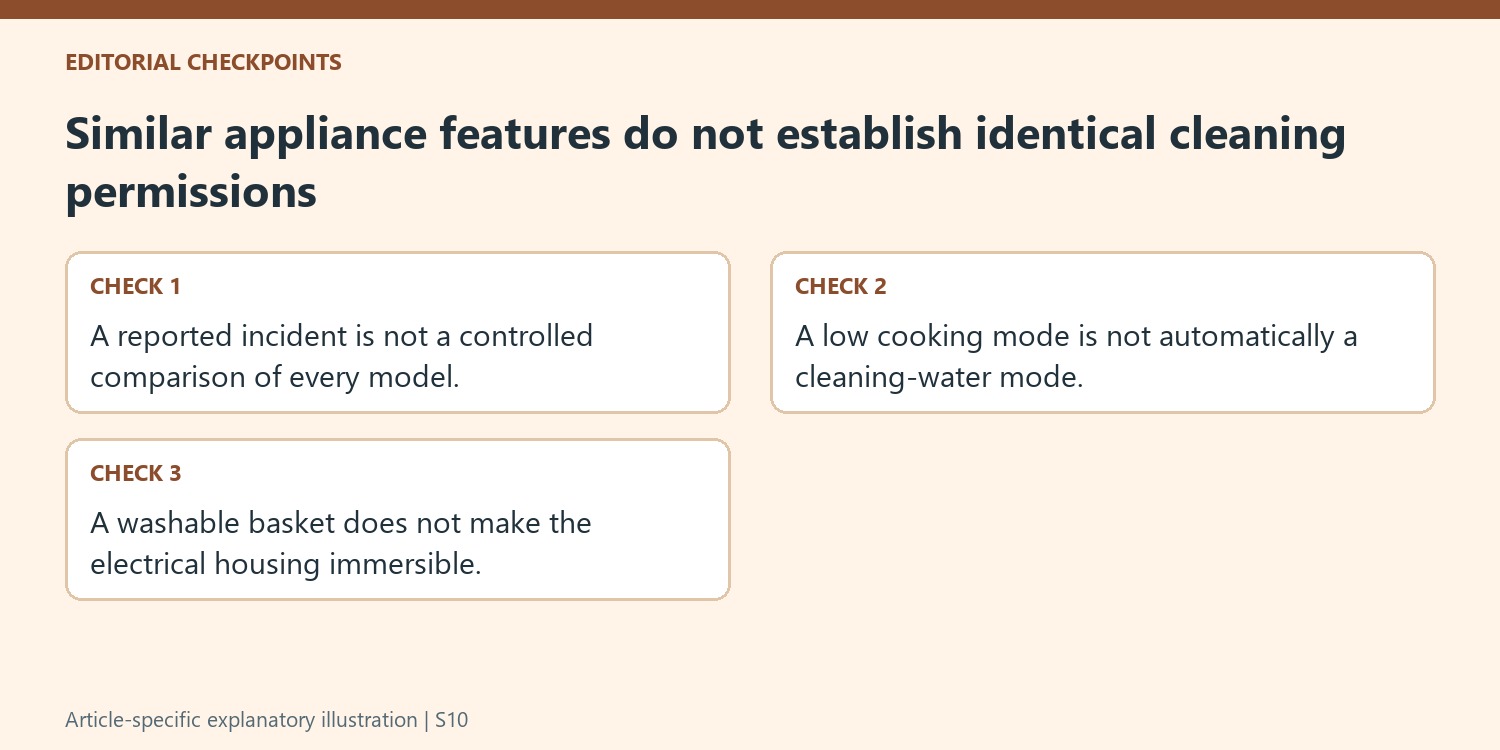 EDITORIAL CHECKPOINTS

Similar appliance features do not establish identical cleaning permissions

CHECK 1

A reported incident is not a controlled comparison of every model.

CHECK 2

A low cooking mode is not automatically a cleaning-water mode.

CHECK 3

A washable basket does not make the electrical housing immersible.

Article-specific explanatory illustration | S10